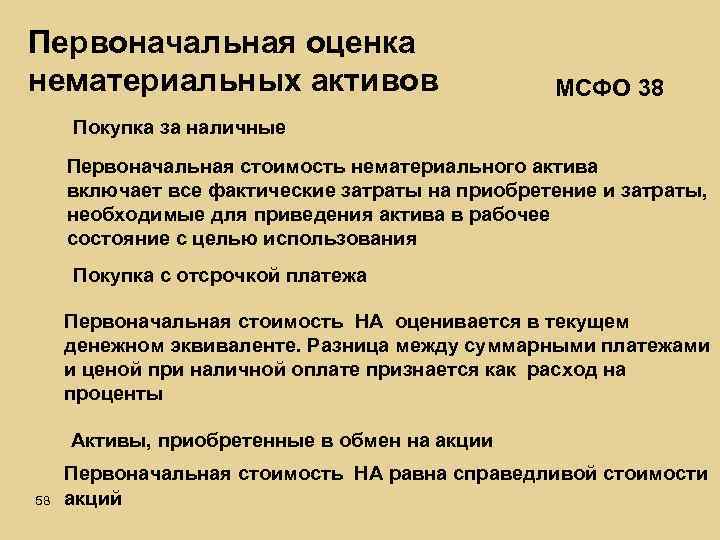 Первоначальная оценка нематериальных активов

МСФО 38

Покупка за наличные

Первоначальная стоимость нематериального актива включает все фактические затраты на приобретение и затраты, необходимые для приведения актива в рабочее состояние с целью использования

Покупка с отсрочкой платежа

Первоначальная стоимость НА оценивается в текущем денежном эквиваленте. Разница между суммарными платежами и ценой при наличной оплате признается как расход на проценты

Активы, приобретенные в обмен на акции

Первоначальная стоимость НА равна справедливой стоимости акций

58